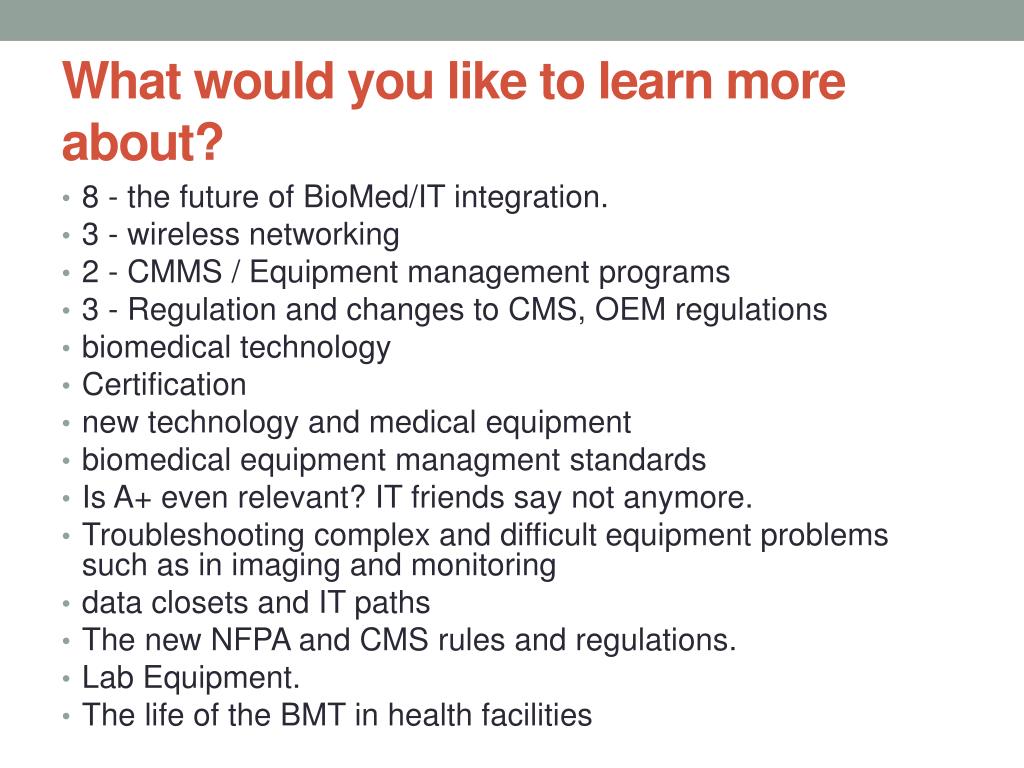 What would you like to learn more about?

• 8 - the future of BioMed/IT integration.
• 3 - wireless networking
• 2 - CMMS / Equipment management programs
• 3 - Regulation and changes to CMS, OEM regulations
• biomedical technology
• Certification
• new technology and medical equipment
• biomedical equipment managment standards
• Is A+ even relevant? IT friends say not anymore.
• Troubleshooting complex and difficult equipment problems such as in imaging and monitoring
• data closets and IT paths
• The new NFPA and CMS rules and regulations.
• Lab Equipment.
• The life of the BMT in health facilities